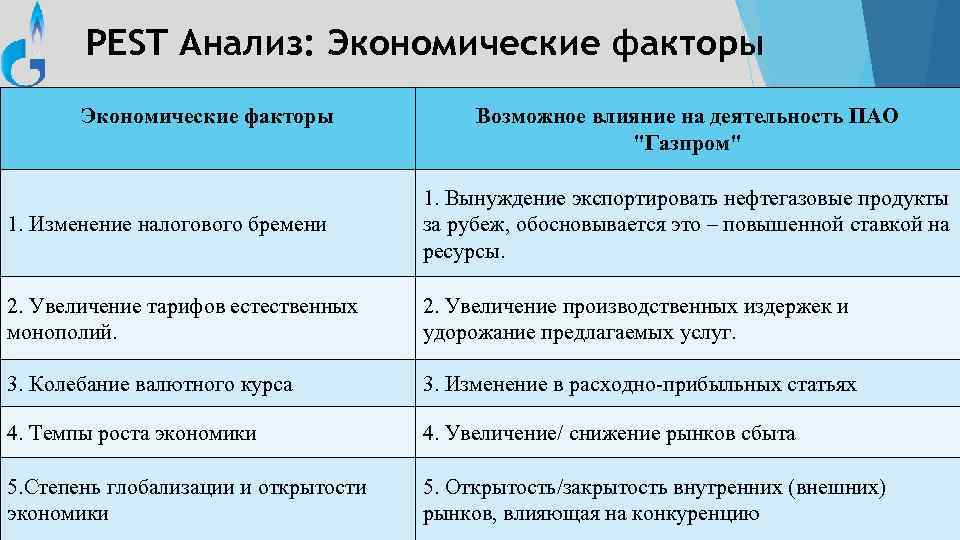 PEST Анализ: Экономические факторы

| Экономические факторы | Возможное влияние на деятельность ПАО "Газпром" |
|---|---|
| 1. Изменение налогового бремени | 1. Вынуждение экспортировать нефтегазовые продукты за рубеж, обосновывается это – повышенной ставкой на ресурсы. |
| 2. Увеличение тарифов естественных монополий. | 2. Увеличение производственных издержек и удорожание предлагаемых услуг. |
| 3. Колебание валютного курса | 3. Изменение в расходно-прибыльных статьях |
| 4. Темпы роста экономики | 4. Увеличение/ снижение рынков сбыта |
| 5.Степень глобализации и открытости экономики | 5. Открытость/закрытость внутренних (внешних) рынков, влияющая на конкуренцию |